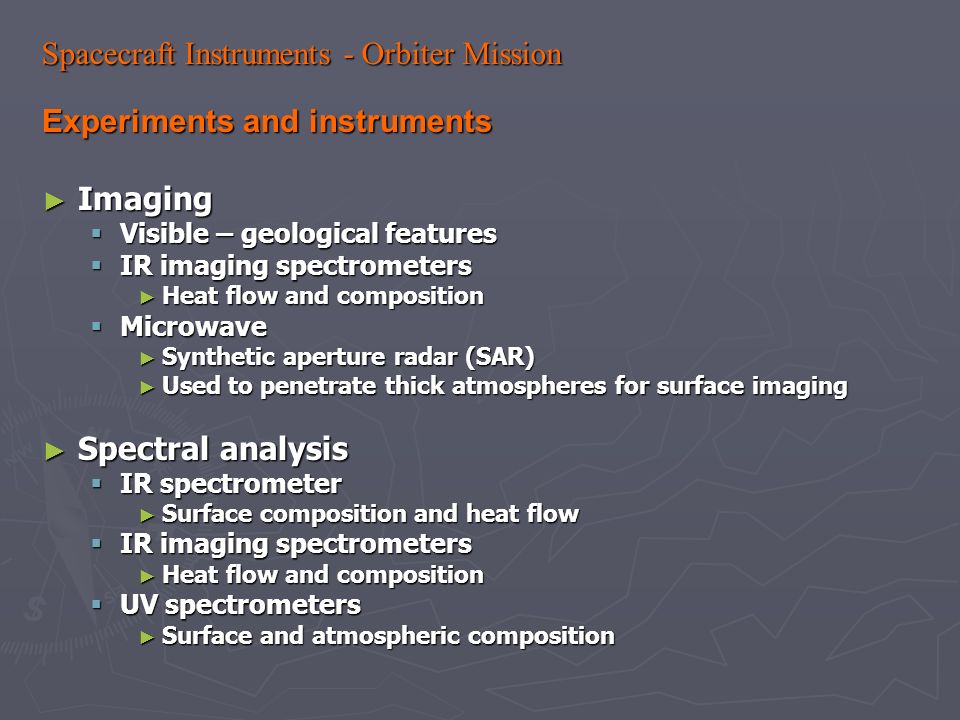 Spacecraft Instruments - Orbiter Mission

Experiments and instruments

► Imaging
▪ Visible – geological features
▪ IR imaging spectrometers
► Heat flow and composition
▪ Microwave
► Synthetic aperture radar (SAR)
► Used to penetrate thick atmospheres for surface imaging

► Spectral analysis
▪ IR spectrometer
► Surface composition and heat flow
▪ IR imaging spectrometers
► Heat flow and composition
▪ UV spectrometers
► Surface and atmospheric composition